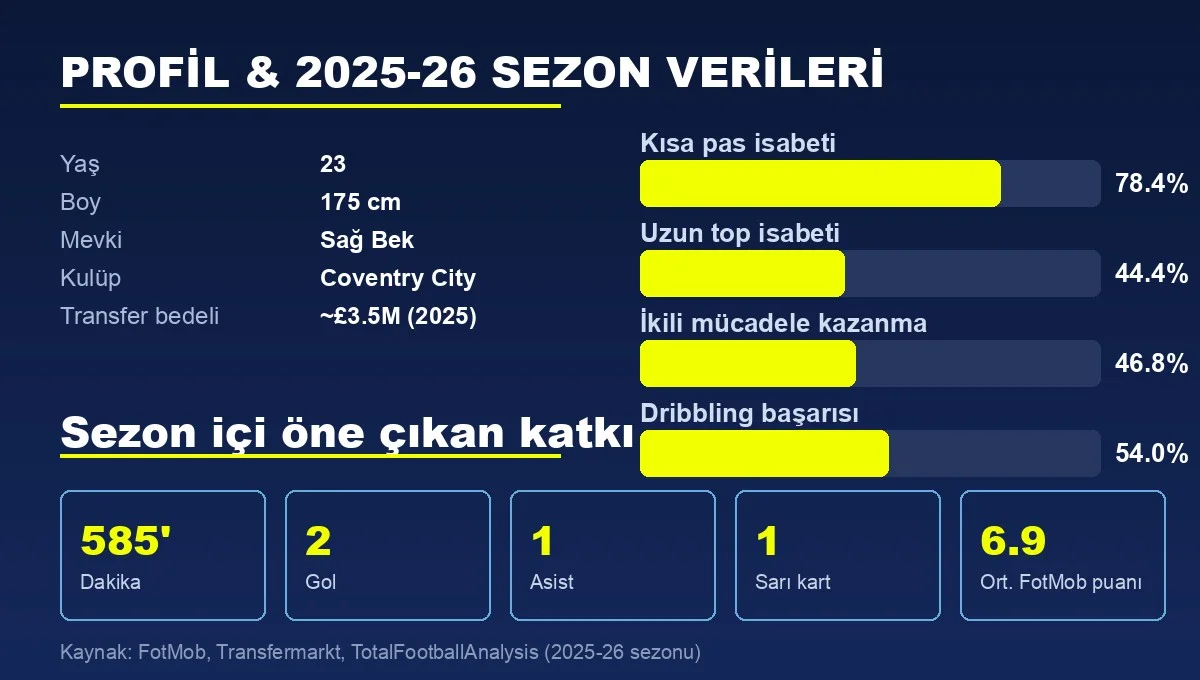 PROFİL & 2025-26 SEZON VERİLERİ

| | |
|---|---|
| Yaş | 23 |
| Boy | 175 cm |
| Mevki | Sağ Bek |
| Kulüp | Coventry City |
| Transfer bedeli | ~£3.5M (2025) |

Kısa pas isabeti
78.4%

Uzun top isabeti
44.4%

İkili mücadele kazanma
46.8%

Dribbling başarısı
54.0%

Sezon içi öne çıkan katkı

585'
Dakika

2
Gol

1
Asist

1
Sarı kart

6.9
Ort. FotMob puanı

Kaynak: FotMob, Transfermarkt, TotalFootballAnalysis (2025-26 sezonu)